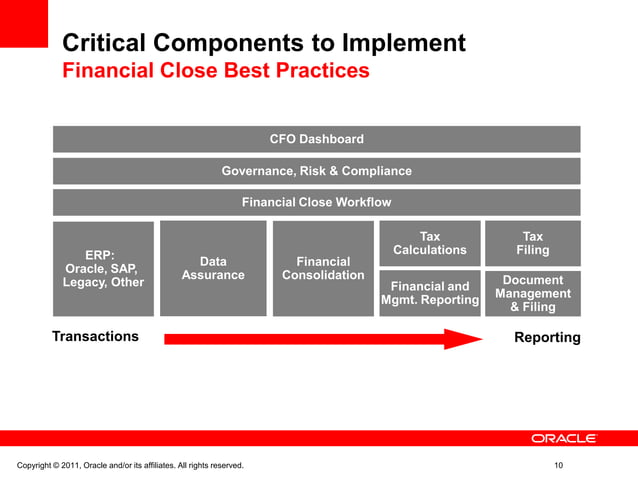 Critical Components to Implement
Financial Close Best Practices

CFO Dashboard

Governance, Risk & Compliance

Financial Close Workflow

ERP:
Oracle, SAP,
Legacy, Other

Data
Assurance

Financial
Consolidation

Tax
Calculations

Financial and
Mgmt. Reporting

Tax
Filing

Document
Management
& Filing

Transactions

Reporting

ORACLE

Copyright © 2011, Oracle and/or its affiliates. All rights reserved.

10